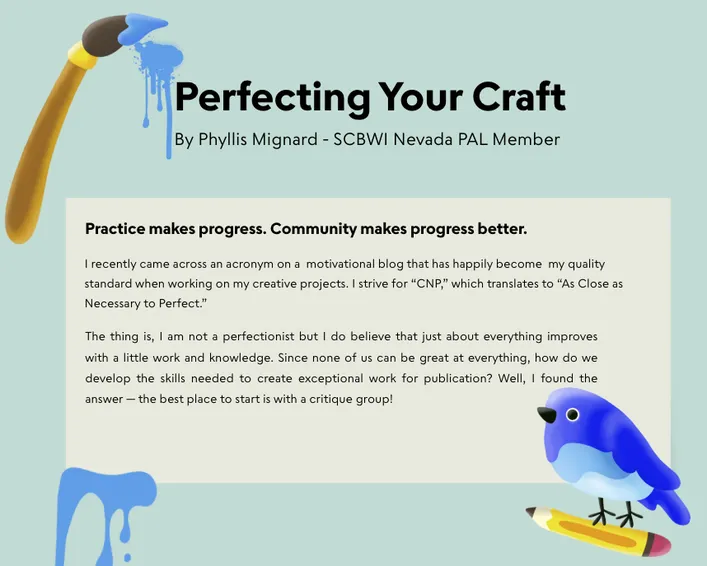 Perfecting Your Craft

By Phyllis Mignard - SCBWI Nevada PAL Member

Practice makes progress. Community makes progress better.

I recently came across an acronym on a motivational blog that has happily become my quality standard when working on my creative projects. I strive for “CNP,” which translates to “As Close as Necessary to Perfect.”

The thing is, I am not a perfectionist but I do believe that just about everything improves with a little work and knowledge. Since none of us can be great at everything, how do we develop the skills needed to create exceptional work for publication? Well, I found the answer — the best place to start is with a critique group!